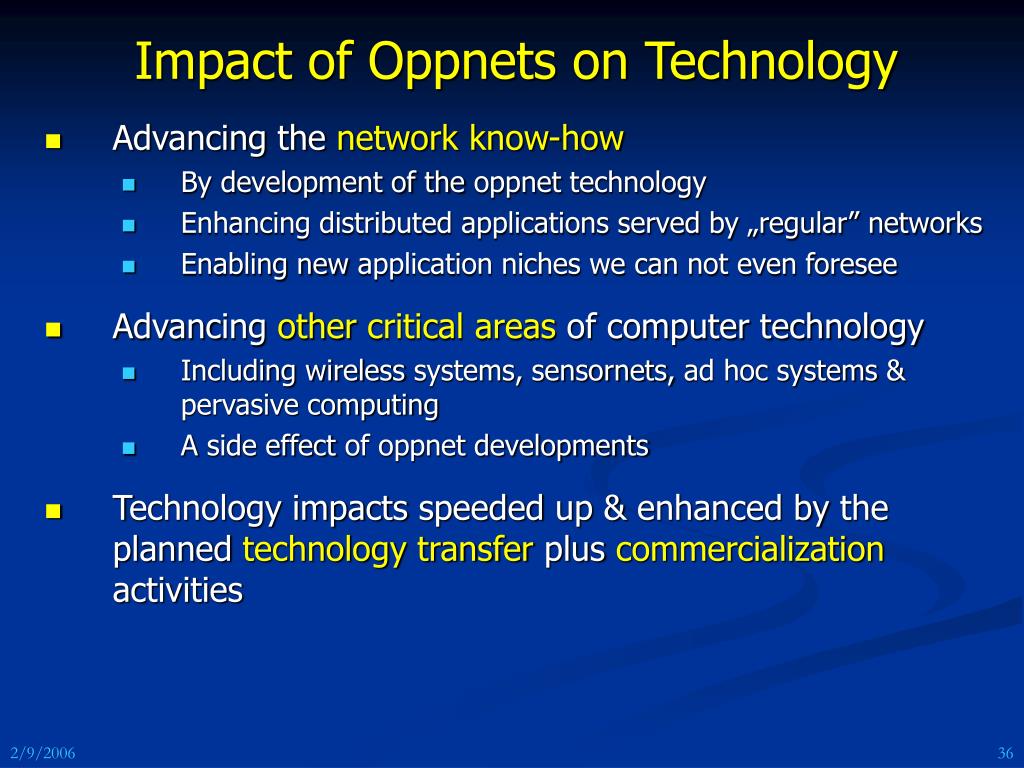 Impact of Oppnets on Technology

- Advancing the network know-how
  - By development of the oppnet technology
  - Enhancing distributed applications served by „regular” networks
  - Enabling new application niches we can not even foresee
- Advancing other critical areas of computer technology
  - Including wireless systems, sensornets, ad hoc systems & pervasive computing
  - A side effect of oppnet developments
- Technology impacts speeded up & enhanced by the planned technology transfer plus commercialization activities

2/9/2006

36